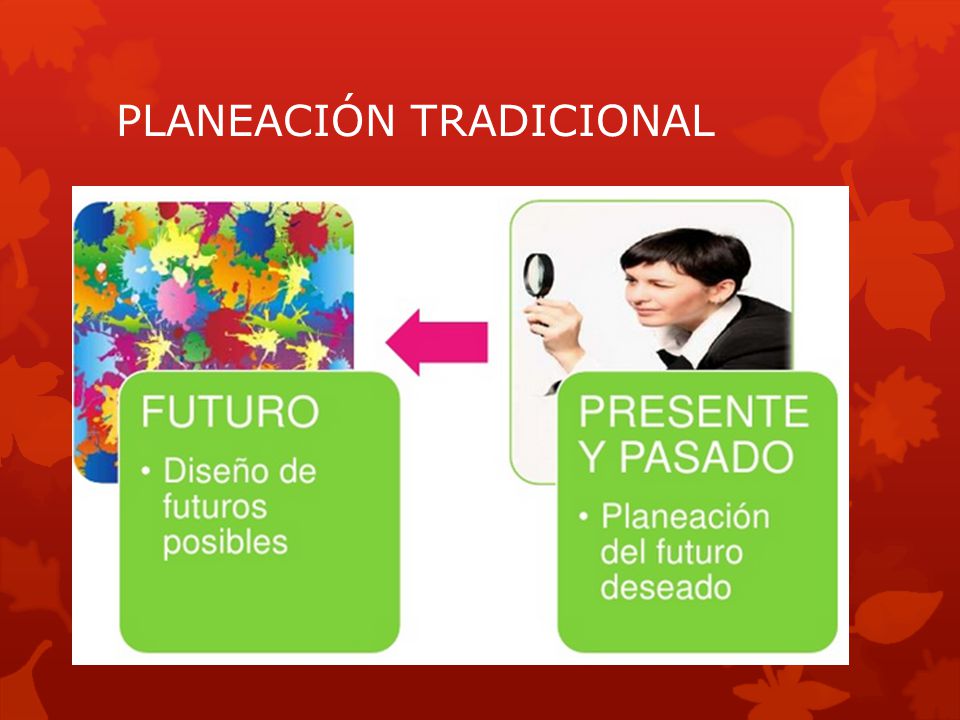 PLANEACIÓN TRADICIONAL

FUTURO

• Diseño de futuros posibles

PRESENTE Y PASADO

• Planeación del futuro deseado